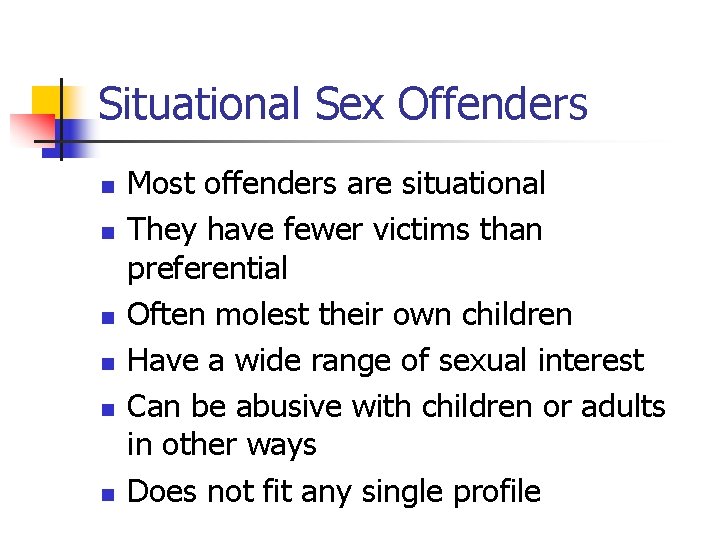 Situational Sex Offenders

- Most offenders are situational
- They have fewer victims than preferential
- Often molest their own children
- Have a wide range of sexual interest
- Can be abusive with children or adults in other ways
- Does not fit any single profile